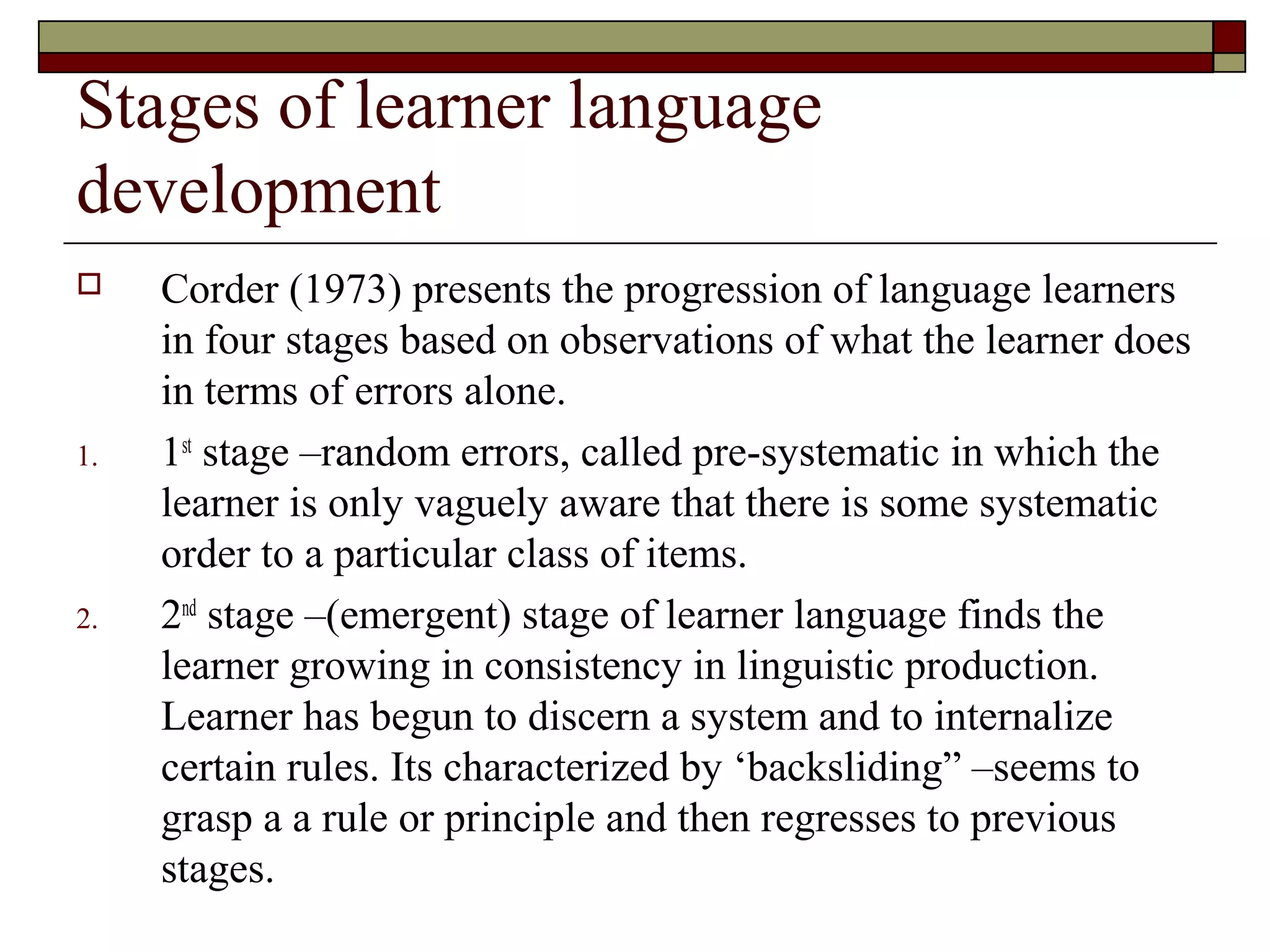 Stages of learner language development

Corder (1973) presents the progression of language learners in four stages based on observations of what the learner does in terms of errors alone.

1. 1st stage –random errors, called pre-systematic in which the learner is only vaguely aware that there is some systematic order to a particular class of items.

2. 2nd stage –(emergent) stage of learner language finds the learner growing in consistency in linguistic production. Learner has begun to discern a system and to internalize certain rules. Its characterized by ‘backsliding” –seems to grasp a a rule or principle and then regresses to previous stages.